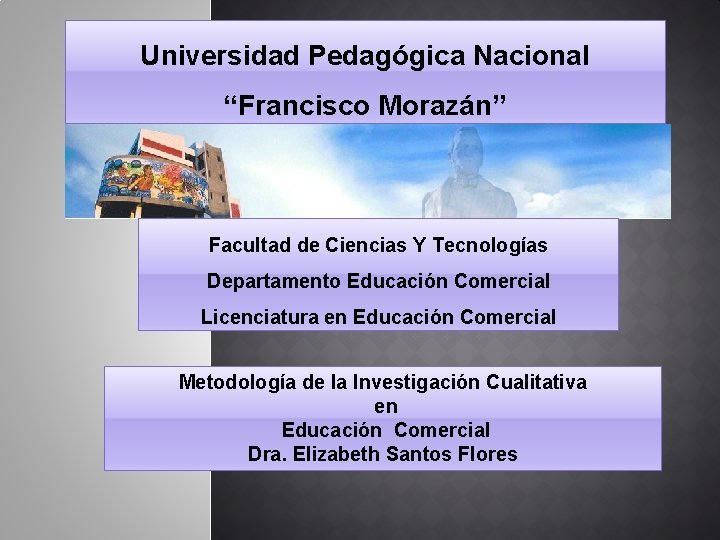 Universidad Pedagógica Nacional

“Francisco Morazán”

Facultad de Ciencias Y Tecnologías

Departamento Educación Comercial

Licenciatura en Educación Comercial

Metodología de la Investigación Cualitativa
en
Educación Comercial
Dra. Elizabeth Santos Flores